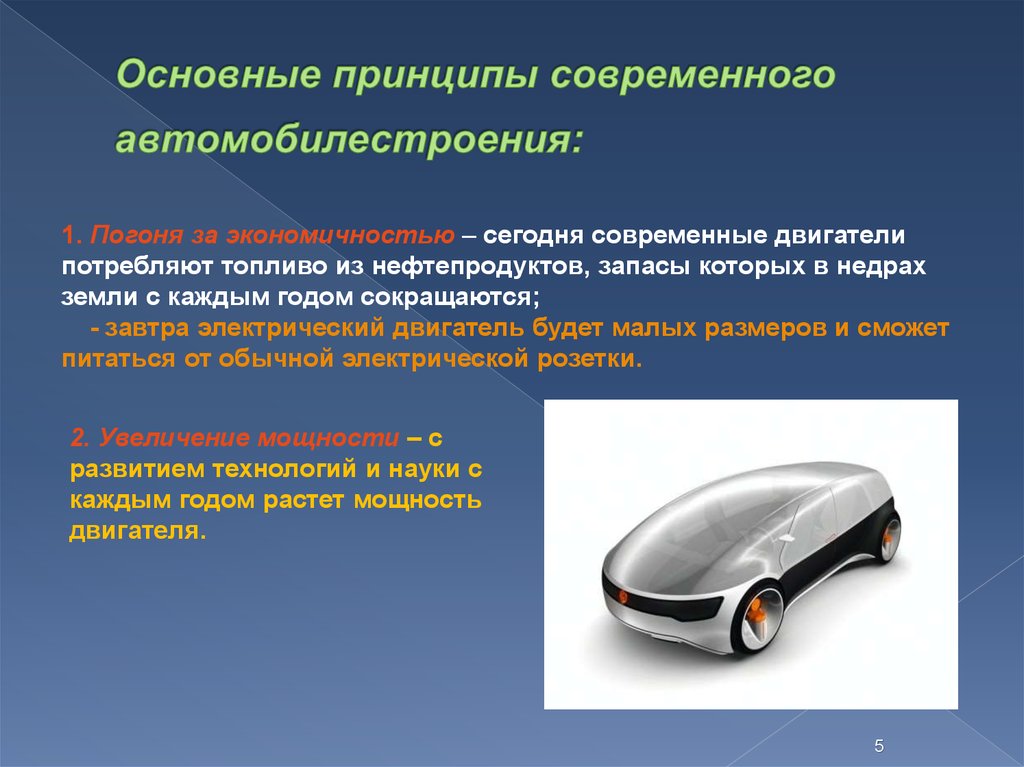 Основные принципы современного автомобилестроения:

1. Погоня за экономичностью – сегодня современные двигатели потребляют топливо из нефтепродуктов, запасы которых в недрах земли с каждым годом сокращаются;
- завтра электрический двигатель будет малых размеров и сможет питаться от обычной электрической розетки.

2. Увеличение мощности – с развитием технологий и науки с каждым годом растет мощность двигателя.

5